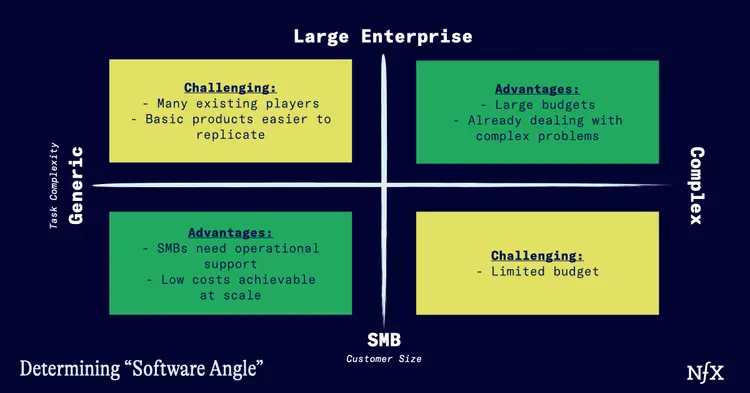 Large Enterprise

Challenging:
- Many existing players
- Basic products easier to replicate

Advantages:
- Large budgets
- Already dealing with complex problems

Task Complexity
Generic

Complex

Advantages:
- SMBs need operational support
- Low costs achievable at scale

Challenging:
- Limited budget

SMB
Customer Size

Determining "Software Angle"

NfX